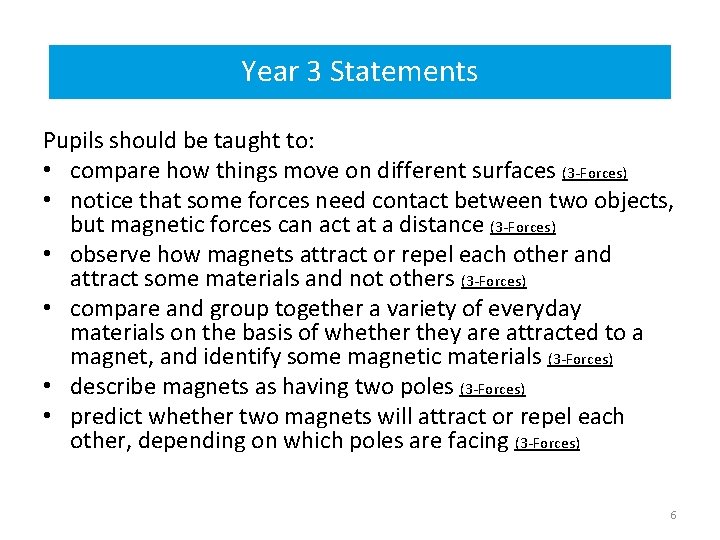 Year 3 Statements

Pupils should be taught to:
• compare how things move on different surfaces (3-Forces)
• notice that some forces need contact between two objects, but magnetic forces can act at a distance (3-Forces)
• observe how magnets attract or repel each other and attract some materials and not others (3-Forces)
• compare and group together a variety of everyday materials on the basis of whether they are attracted to a magnet, and identify some magnetic materials (3-Forces)
• describe magnets as having two poles (3-Forces)
• predict whether two magnets will attract or repel each other, depending on which poles are facing (3-Forces)

6